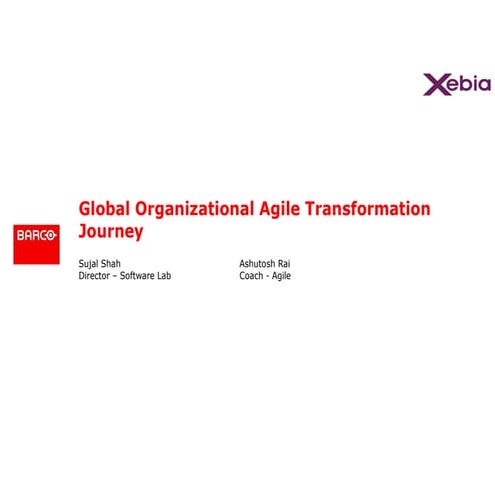 Xebia

BARCO

Global Organizational Agile Transformation Journey

Sujal Shah
Director – Software Lab

Ashutosh Rai
Coach - Agile